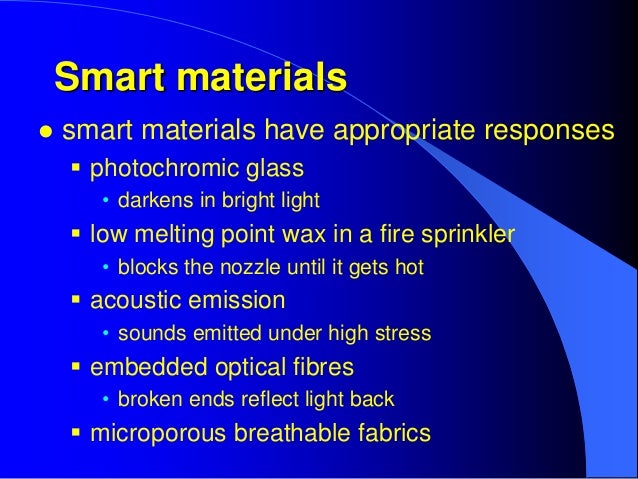 Smart materials

- smart materials have appropriate responses
  - photochromic glass
    - darkens in bright light
  - low melting point wax in a fire sprinkler
    - blocks the nozzle until it gets hot
  - acoustic emission
    - sounds emitted under high stress
  - embedded optical fibres
    - broken ends reflect light back
  - microporous breathable fabrics